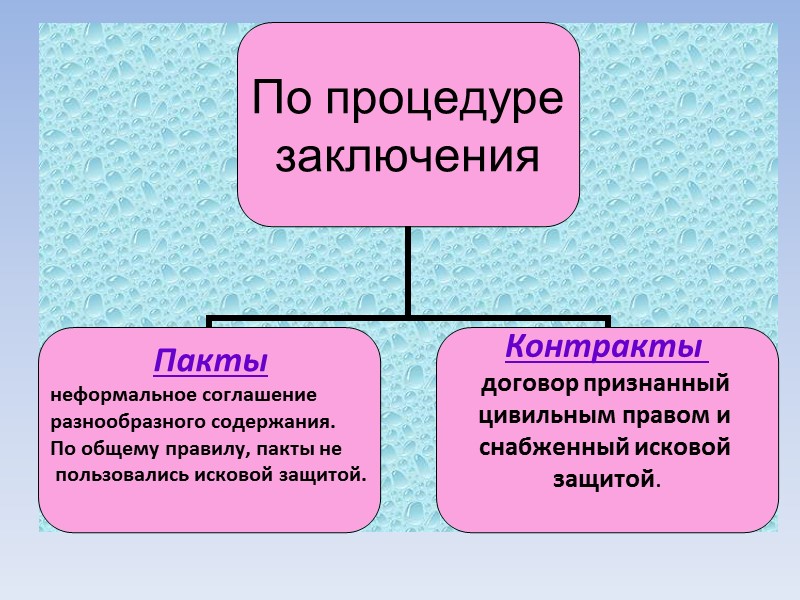 По процедуре заключения

Пакты
неформальное соглашение разнообразного содержания. По общему правилу, пакты не пользовались исковой защитой.

Контракты
договор признанный цивильным правом и снабженный исковой защитой.